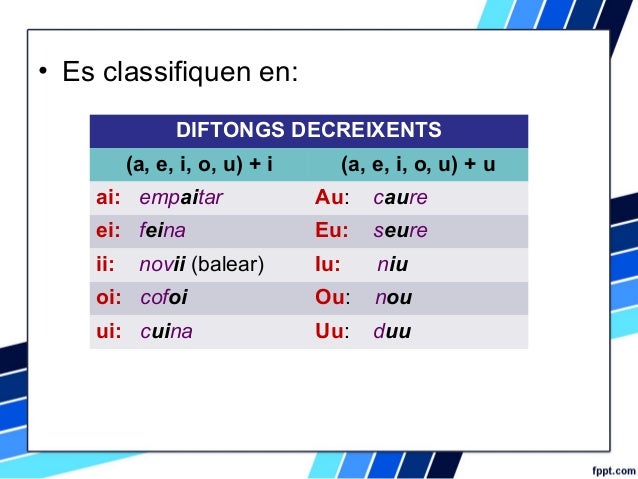 • Es classifiquen en:

| DIFTONGS DECREIXENTS | |
|---|---|
| (a, e, i, o, u) + i | (a, e, i, o, u) + u |
| ai: empaitar | Au: caure |
| ei: feina | Eu: seure |
| ii: novii (balear) | Iu: niu |
| oi: cofoi | Ou: nou |
| ui: cuina | Uu: duu |

fppt.com